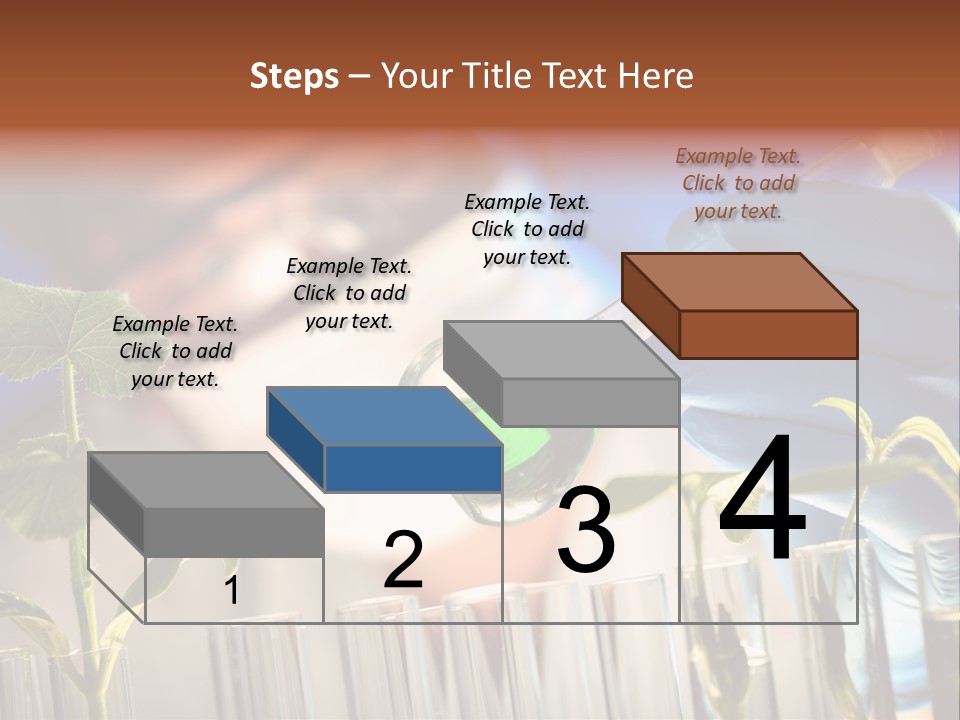 Steps – Your Title Text Here

Example Text. Click to add your text.

Example Text. Click to add your text.

Example Text. Click to add your text.

Example Text. Click to add your text.

1

2

3

4